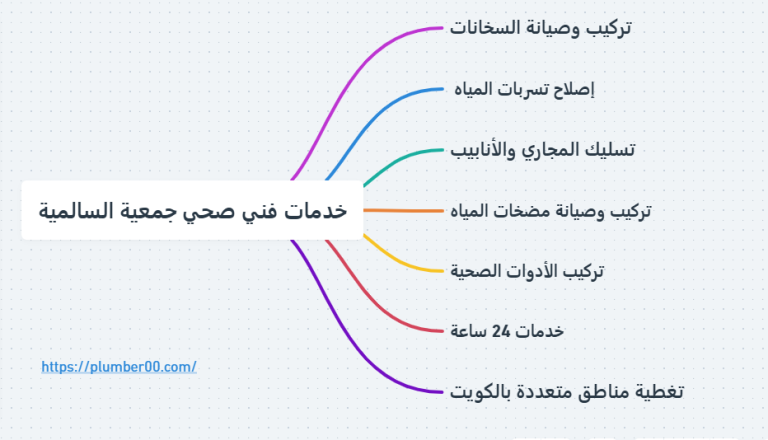 خدمات فني صحي جمعية السالمية

تركيب وصيانة السخانات

إصلاح تسربات المياه

تسليك المجاري والأنابيب

تركيب وصيانة مضخات المياه

تركيب الأدوات الصحية

خدمات 24 ساعة

تغطية مناطق متعددة بالكويت

https://plumber00.com/